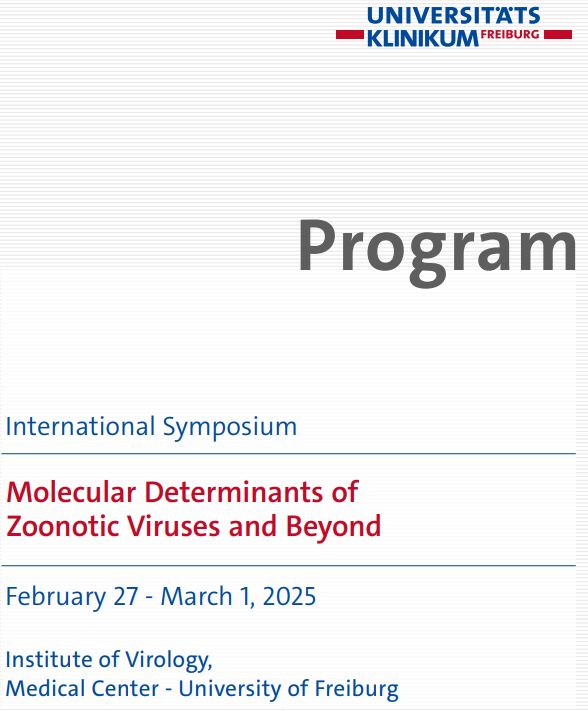 UNIVERSITÄTS KLINIKUM FREIBURG

Program

International Symposium

Molecular Determinants of Zoonotic Viruses and Beyond

February 27 - March 1, 2025

Institute of Virology, Medical Center - University of Freiburg